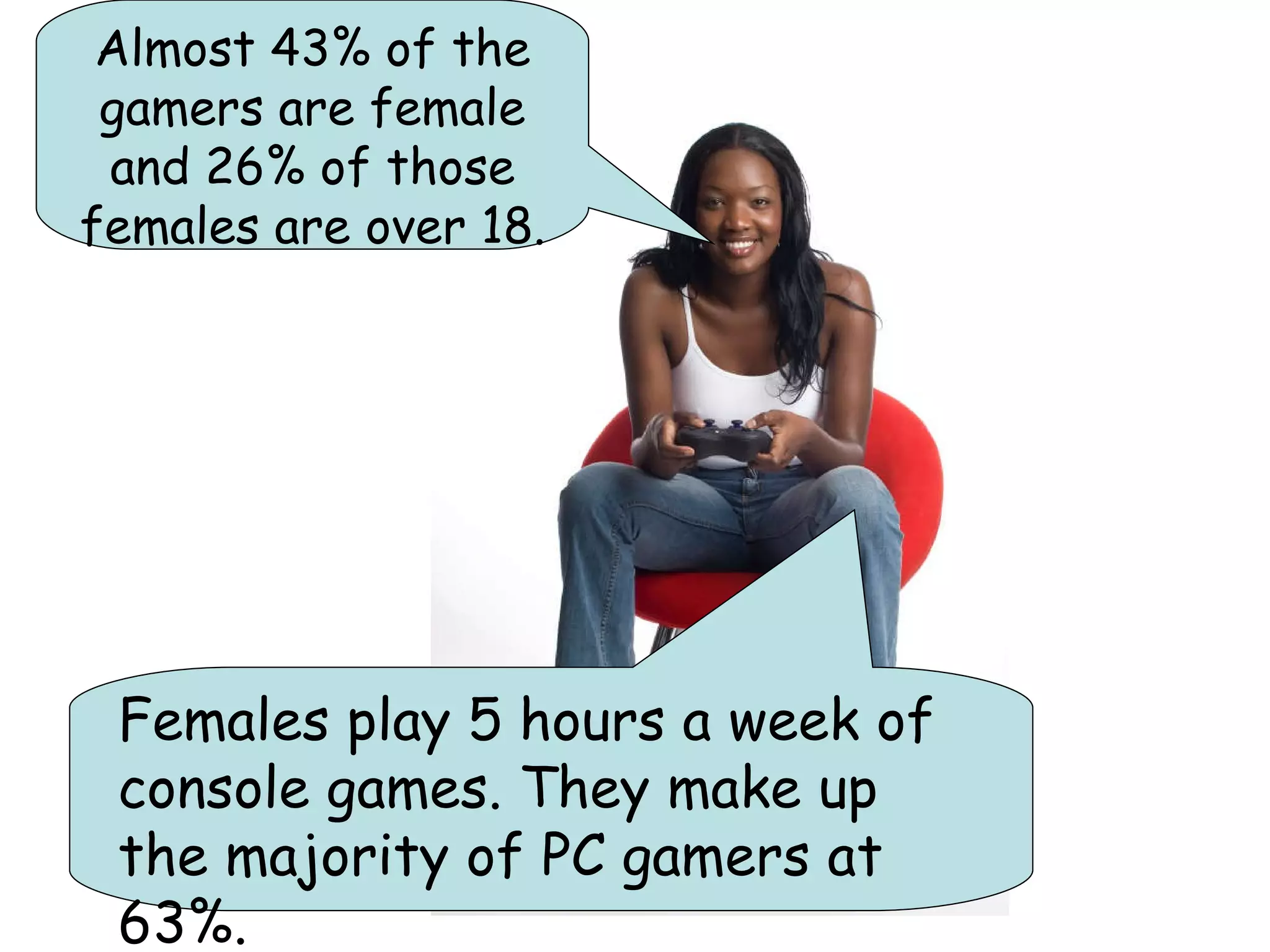 Almost 43% of the gamers are female and 26% of those females are over 18.

Females play 5 hours a week of console games. They make up the majority of PC gamers at 63%.